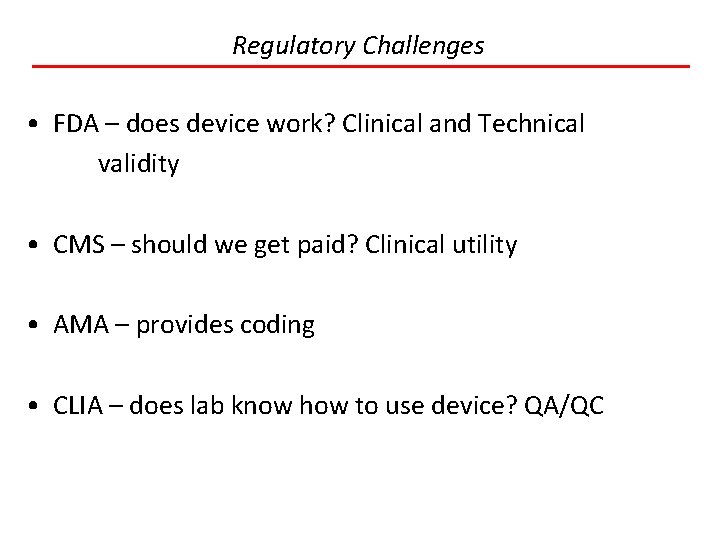 Regulatory Challenges

• FDA – does device work? Clinical and Technical validity

• CMS – should we get paid? Clinical utility

• AMA – provides coding

• CLIA – does lab know how to use device? QA/QC